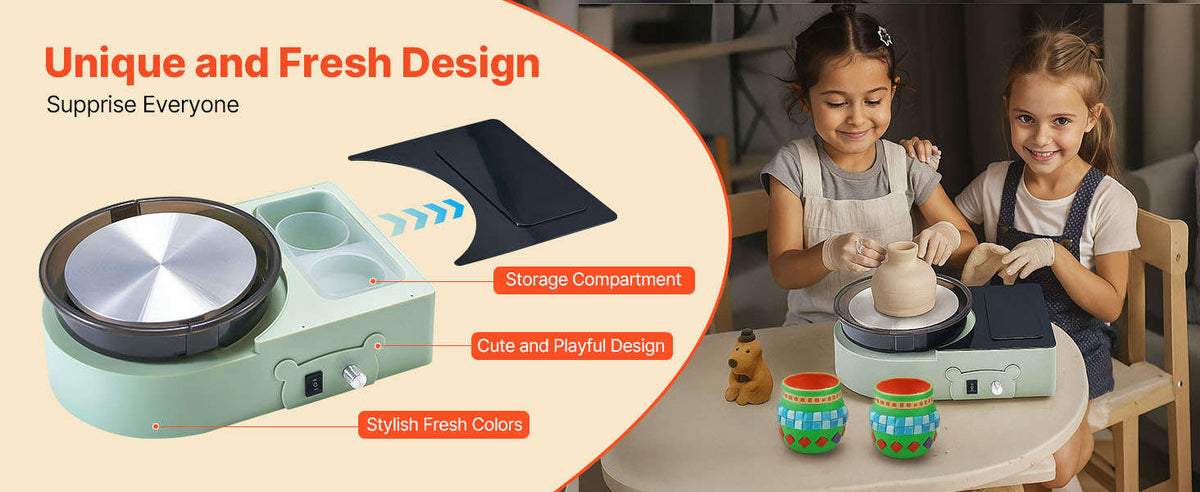 Unique and Fresh Design

Supprise Everyone

Storage Compartment

Cute and Playful Design

Stylish Fresh Colors